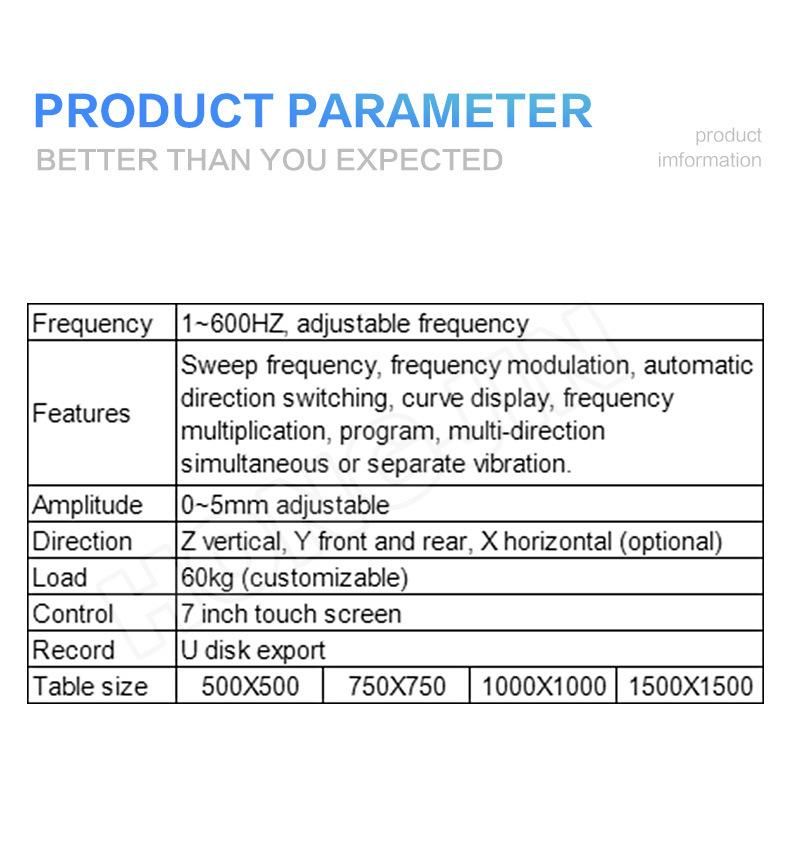 PRODUCT PARAMETER
BETTER THAN YOU EXPECTED

product
imformation

| Frequency | 1~600HZ, adjustable frequency | | | |
|---|---|---|---|---|
| Features | Sweep frequency, frequency modulation, automatic direction switching, curve display, frequency multiplication, program, multi-direction simultaneous or separate vibration. | | | |
| Amplitude | 0~5mm adjustable | | | |
| Direction | Z vertical, Y front and rear, X horizontal (optional) | | | |
| Load | 60kg (customizable) | | | |
| Control | 7 inch touch screen | | | |
| Record | U disk export | | | |
| Table size | 500X500 | 750X750 | 1000X1000 | 1500X1500 |